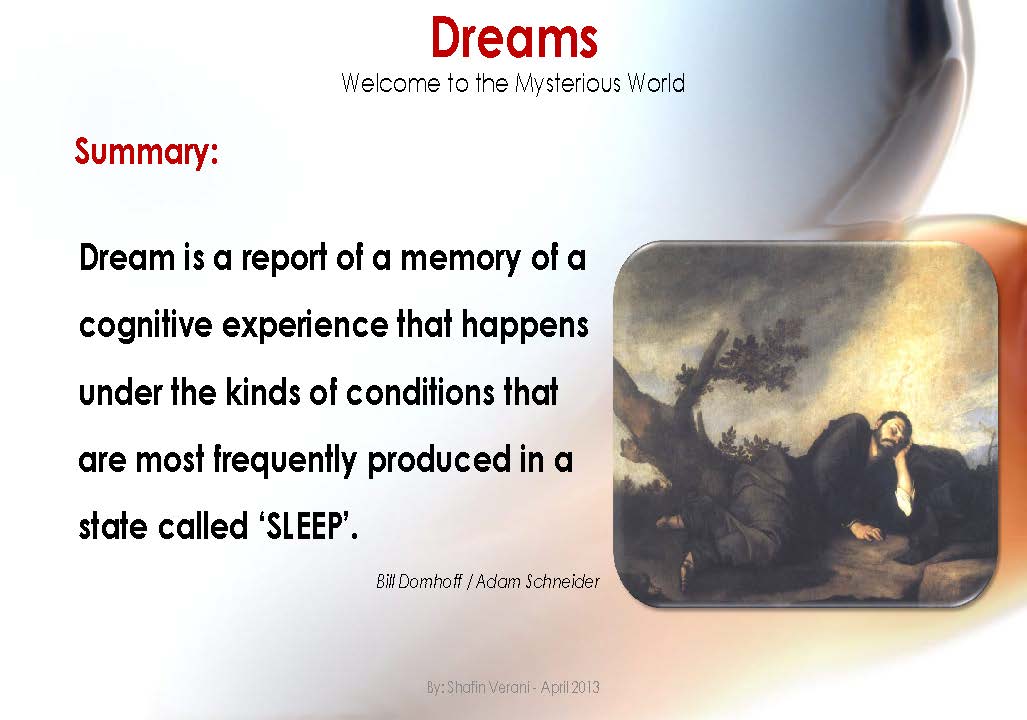 Dreams
Welcome to the Mysterious World

Summary:

Dream is a report of a memory of a cognitive experience that happens under the kinds of conditions that are most frequently produced in a state called ‘SLEEP’.

Bill Domhoff / Adam Schneider

By: Shafin Verani - April 2013